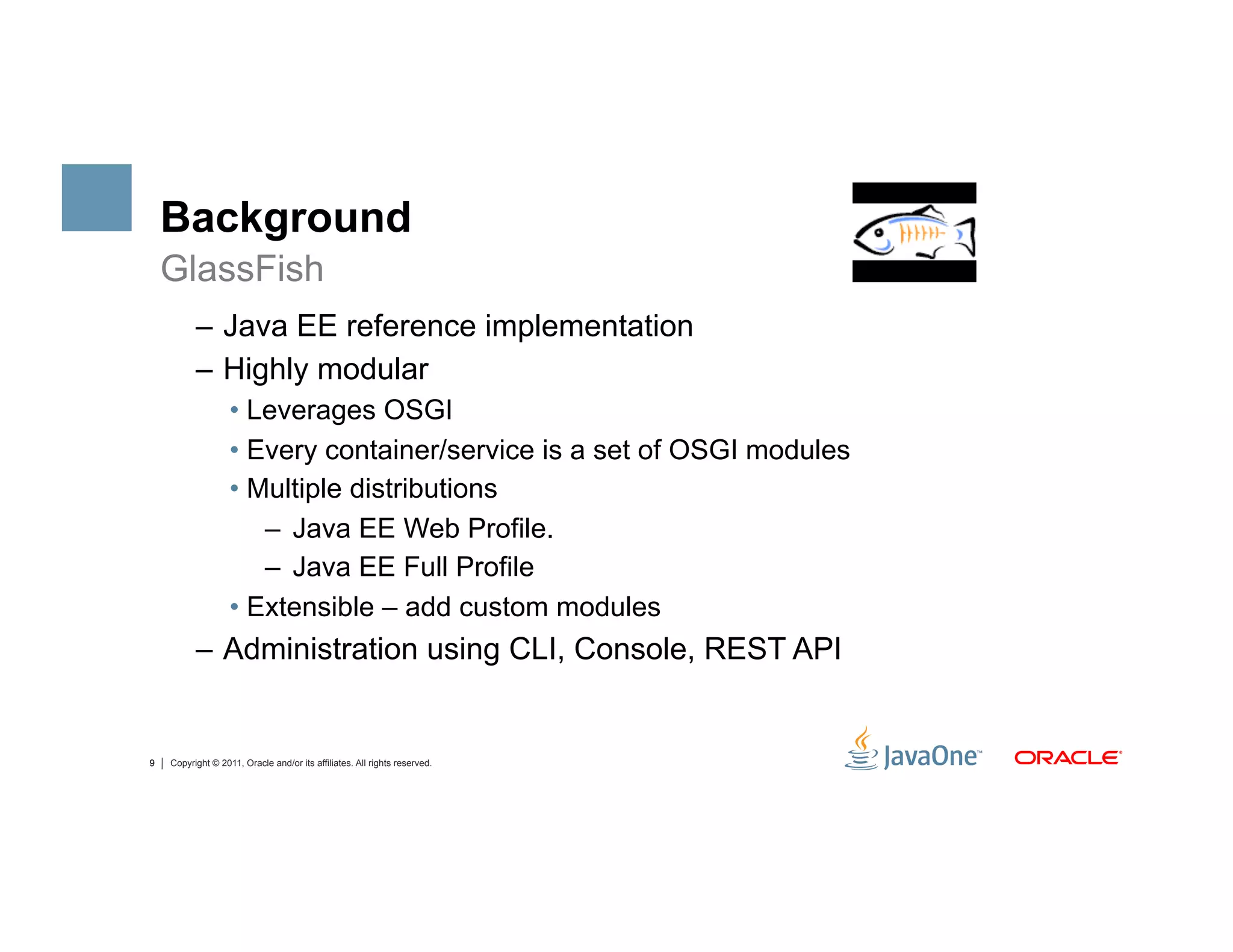 Background

GlassFish

– Java EE reference implementation

– Highly modular

• Leverages OSGI

• Every container/service is a set of OSGI modules

• Multiple distributions

– Java EE Web Profile.

– Java EE Full Profile

• Extensible – add custom modules

– Administration using CLI, Console, REST API

9 | Copyright © 2011, Oracle and/or its affiliates. All rights reserved.

JavaOne™ ORACLE®